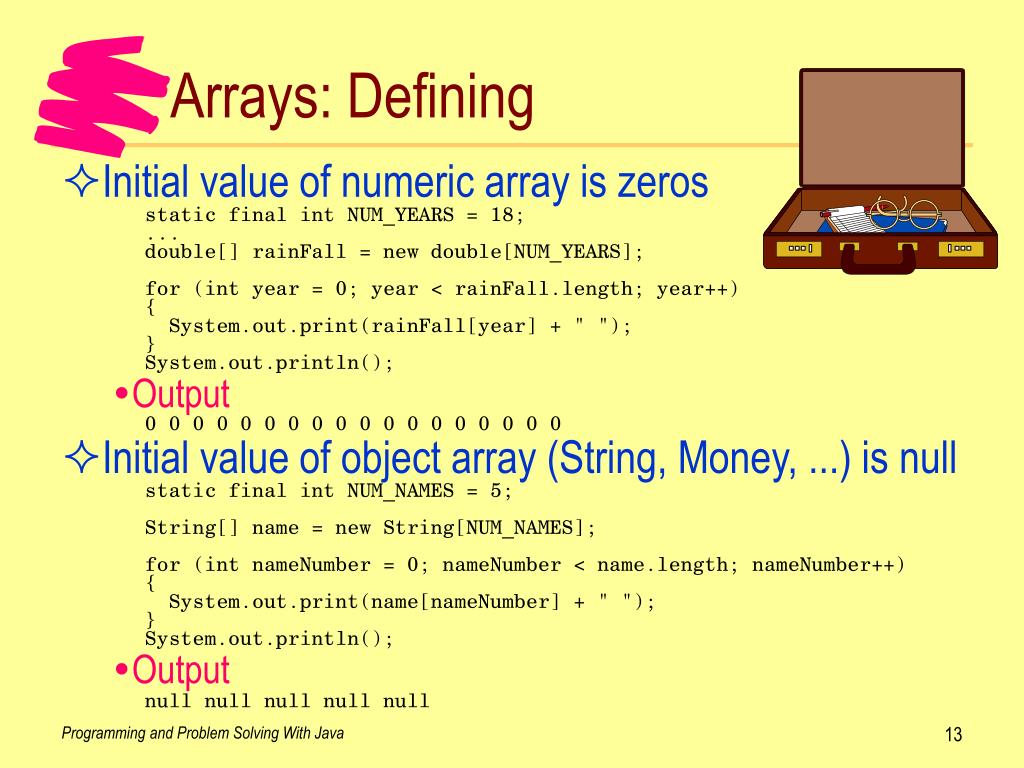 Arrays: Defining

✧Initial value of numeric array is zeros

static final int NUM_YEARS = 18;
...
double[] rainFall = new double[NUM_YEARS];

for (int year = 0; year < rainFall.length; year++)
{
  System.out.print(rainFall[year] + " ");
}
System.out.println();

•Output

0 0 0 0 0 0 0 0 0 0 0 0 0 0 0 0 0 0

✧Initial value of object array (String, Money, ...) is null

static final int NUM_NAMES = 5;

String[] name = new String[NUM_NAMES];

for (int nameNumber = 0; nameNumber < name.length; nameNumber++)
{
  System.out.print(name[nameNumber] + " ");
}
System.out.println();

•Output

null null null null null

Programming and Problem Solving With Java

13